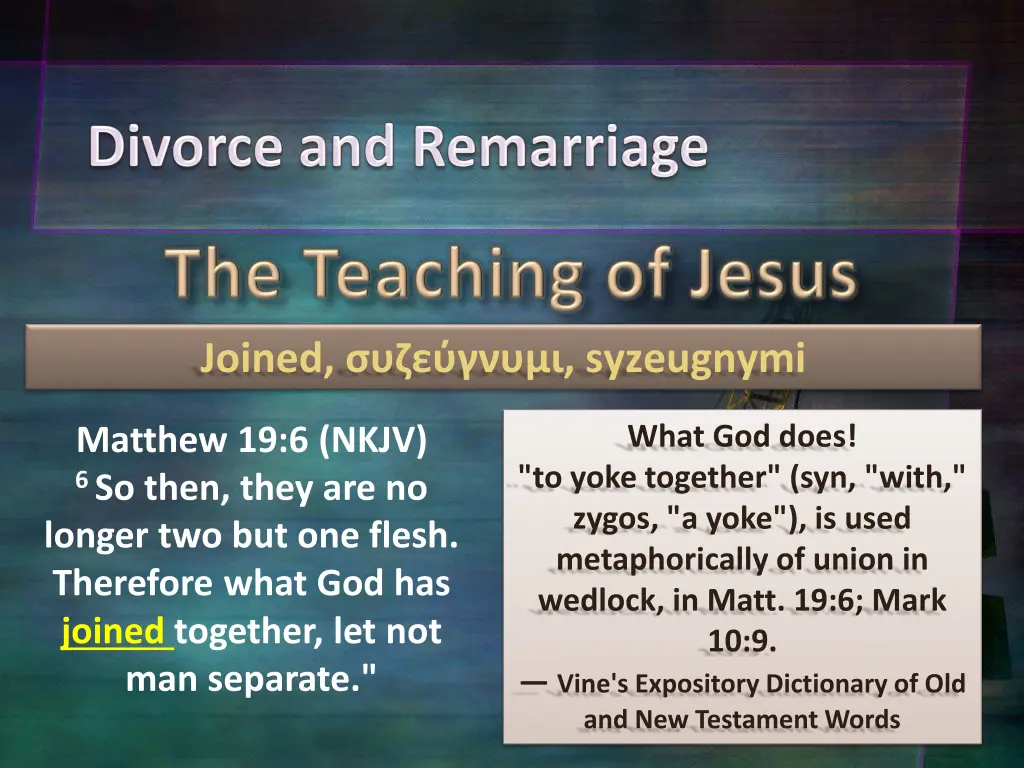 Divorce and Remarriage

The Teaching of Jesus

Joined, συζεύγνυμι, syzeugnymi

Matthew 19:6 (NKJV)
$^6$ So then, they are no longer two but one flesh. Therefore what God has joined together, let not man separate."

What God does!
"to yoke together" (syn, "with," zygos, "a yoke"), is used metaphorically of union in wedlock, in Matt. 19:6; Mark 10:9.
— Vine's Expository Dictionary of Old and New Testament Words